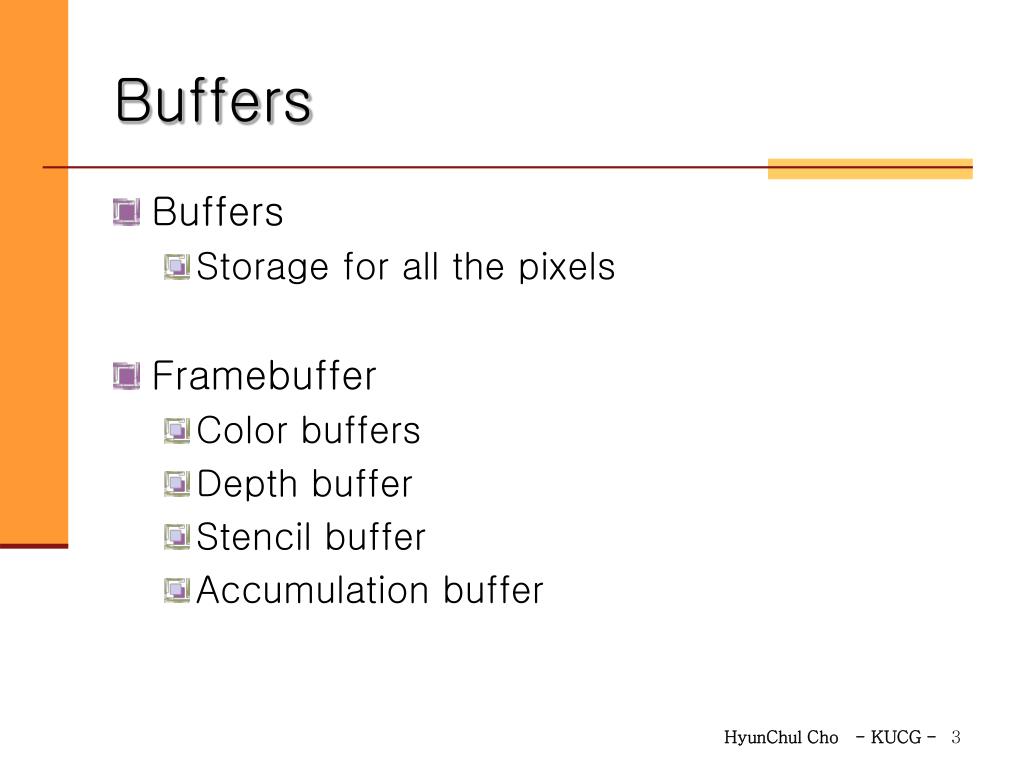 Buffers

Buffers
Storage for all the pixels

Framebuffer
Color buffers
Depth buffer
Stencil buffer
Accumulation buffer

HyunChul Cho - KUCG - 3